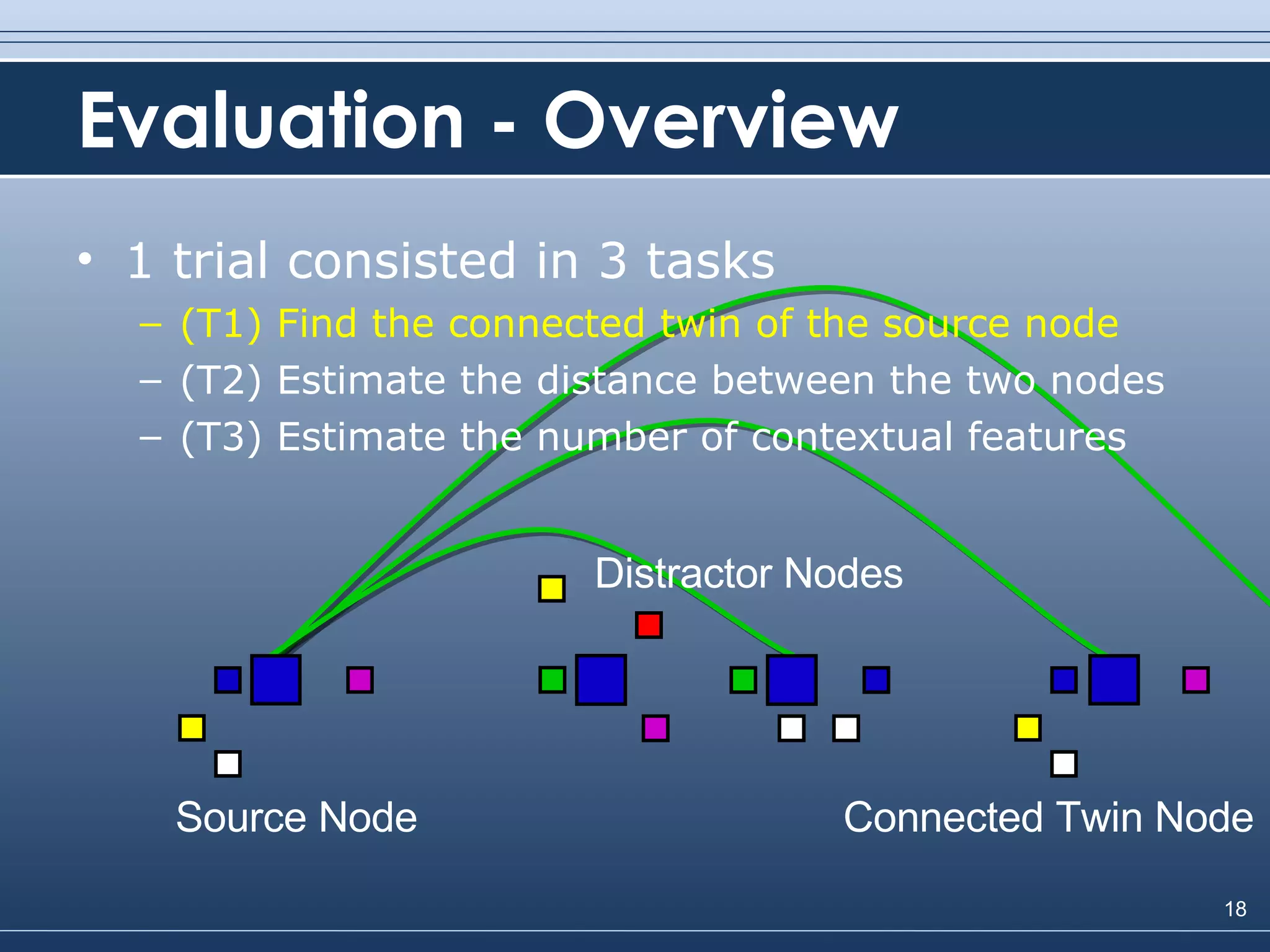 Evaluation - Overview

• 1 trial consisted in 3 tasks
– (T1) Find the connected twin of the source node
– (T2) Estimate the distance between the two nodes
– (T3) Estimate the number of contextual features

Distractor Nodes

Source Node

Connected Twin Node

18